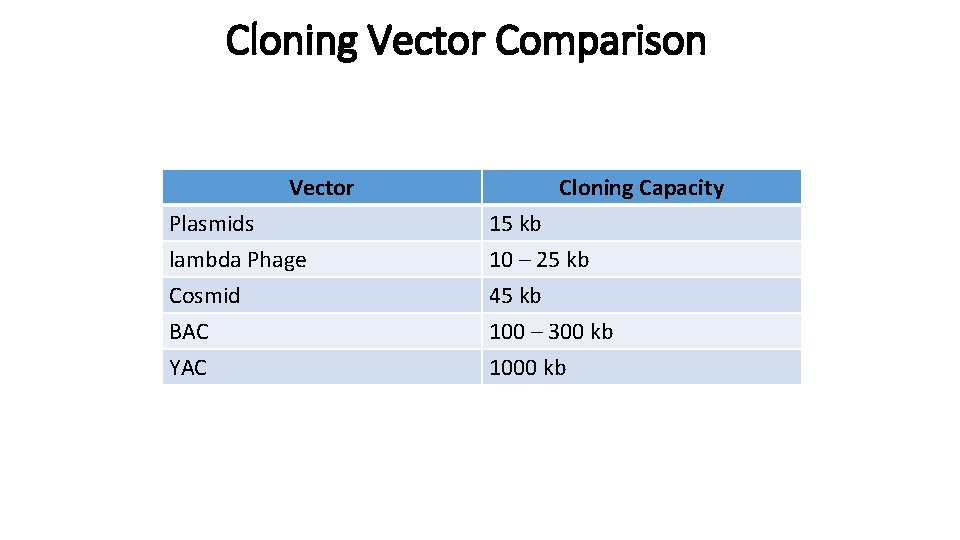 Cloning Vector Comparison

| Vector | Cloning Capacity |
|---|---|
| Plasmids | 15 kb |
| lambda Phage | 10 – 25 kb |
| Cosmid | 45 kb |
| BAC | 100 – 300 kb |
| YAC | 1000 kb |